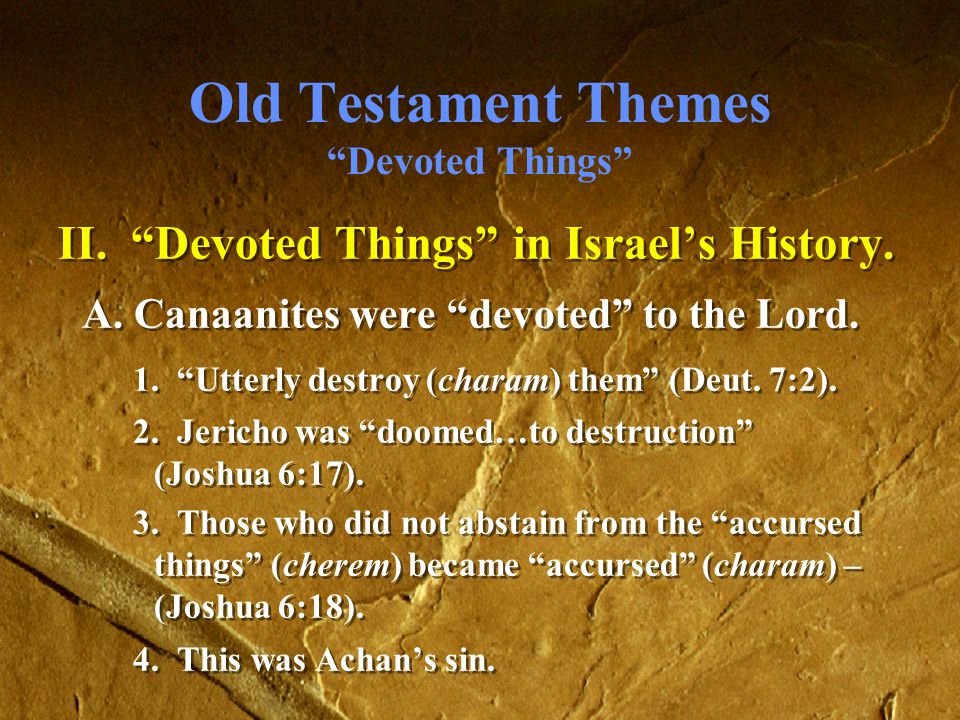 Old Testament Themes
“Devoted Things”

II. “Devoted Things” in Israel’s History.

A. Canaanites were “devoted” to the Lord.

1. “Utterly destroy (charam) them” (Deut. 7:2).

2. Jericho was “doomed…to destruction” (Joshua 6:17).

3. Those who did not abstain from the “accursed things” (cherem) became “accursed” (charam) – (Joshua 6:18).

4. This was Achan’s sin.